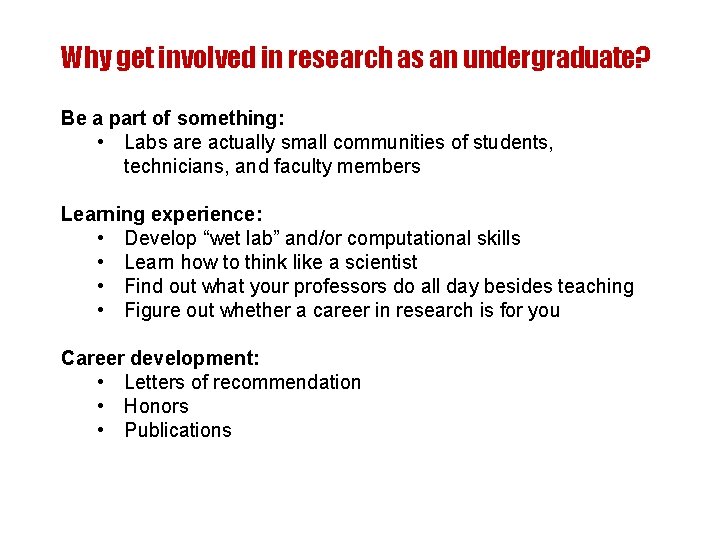 Why get involved in research as an undergraduate?

Be a part of something:
• Labs are actually small communities of students, technicians, and faculty members

Learning experience:
• Develop “wet lab” and/or computational skills
• Learn how to think like a scientist
• Find out what your professors do all day besides teaching
• Figure out whether a career in research is for you

Career development:
• Letters of recommendation
• Honors
• Publications